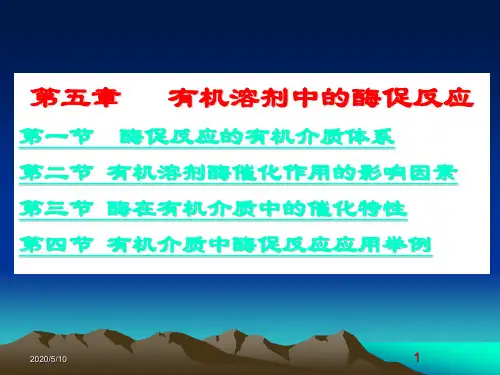 第五章　　有机溶剂中的酶促反应

第一节　酶促反应的有机介质体系

第二节　有机溶剂酶催化作用的影响因素

第三节　酶在有机介质中的催化特性

第四节　有机介质中酶促反应应用举例

2020/5/10

1